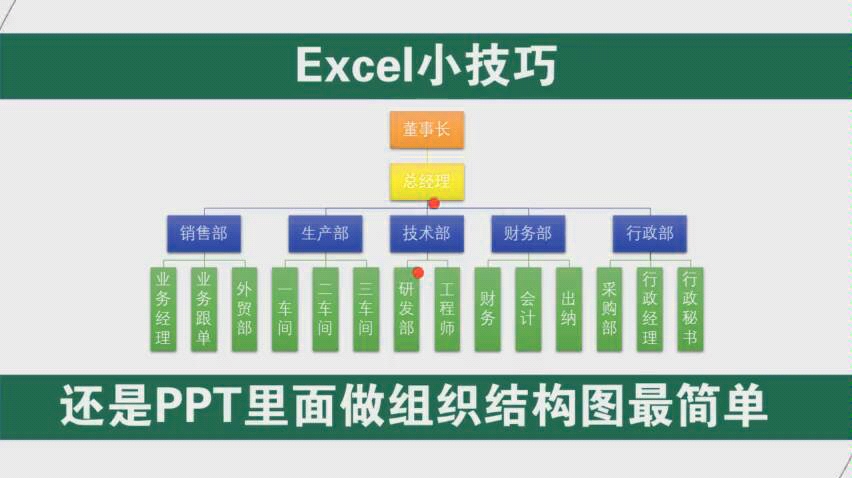 Excel小技巧

董事长

总经理

销售部

生产部

技术部

财务部

行政部

业务经理

业务跟单

外贸部

一车间

二车间

三车间

研发部

工程师

财务

会计

出纳

采购部

行政经理

行政秘书

还是PPT里面做组织结构图最简单